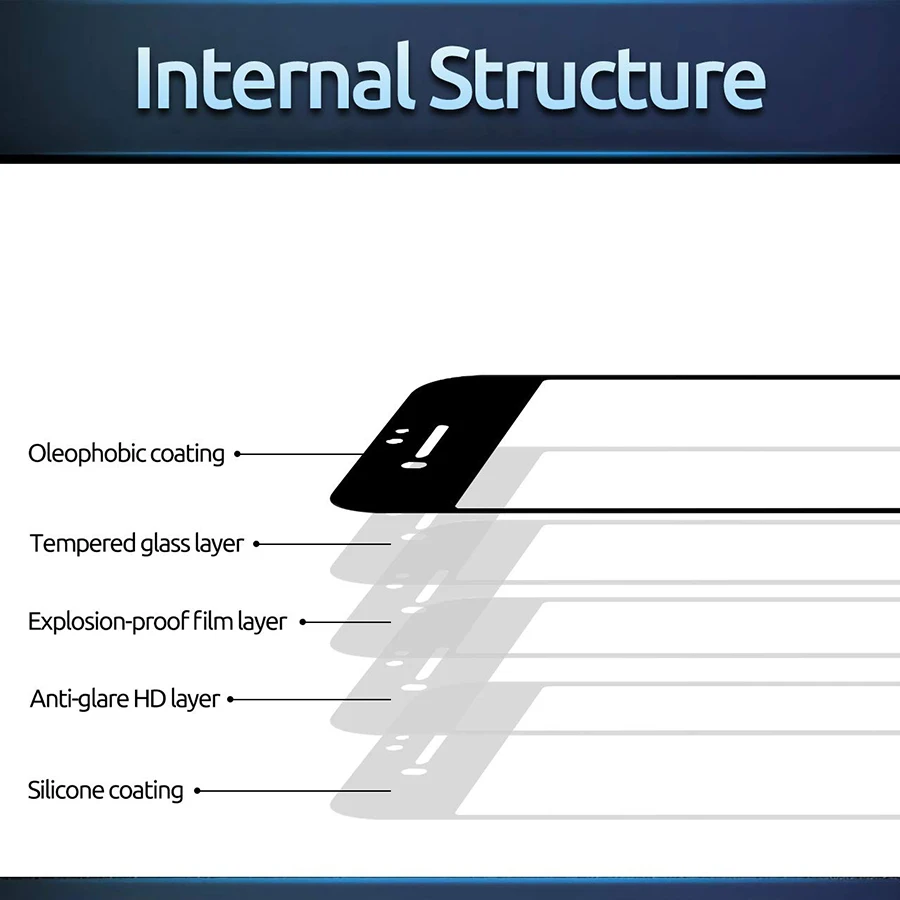 Internal Structure

Oleophobic coating

Tempered glass layer

Explosion-proof film layer

Anti-glare HD layer

Silicone coating